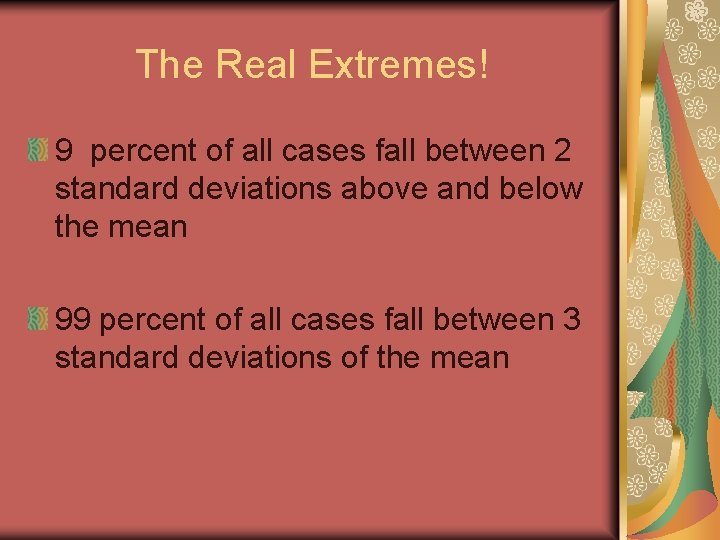 The Real Extremes!

9 percent of all cases fall between 2 standard deviations above and below the mean

99 percent of all cases fall between 3 standard deviations of the mean